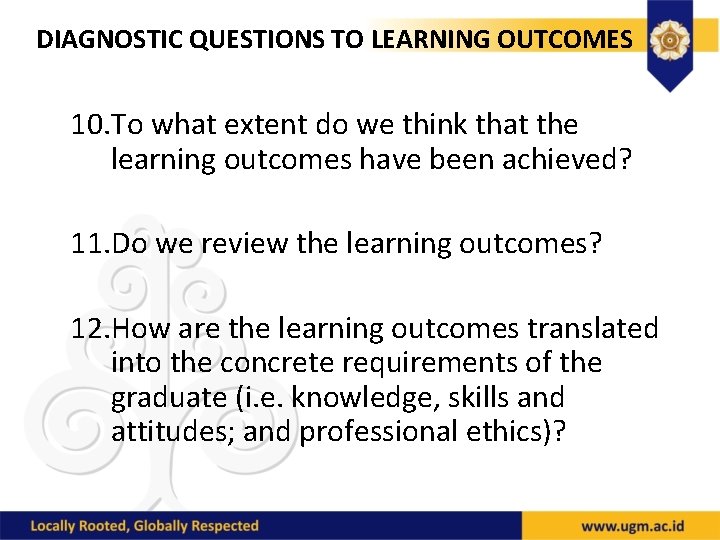 DIAGNOSTIC QUESTIONS TO LEARNING OUTCOMES

10.To what extent do we think that the learning outcomes have been achieved?

11.Do we review the learning outcomes?

12.How are the learning outcomes translated into the concrete requirements of the graduate (i.e. knowledge, skills and attitudes; and professional ethics)?

Locally Rooted, Globally Respected

www.ugm.ac.id